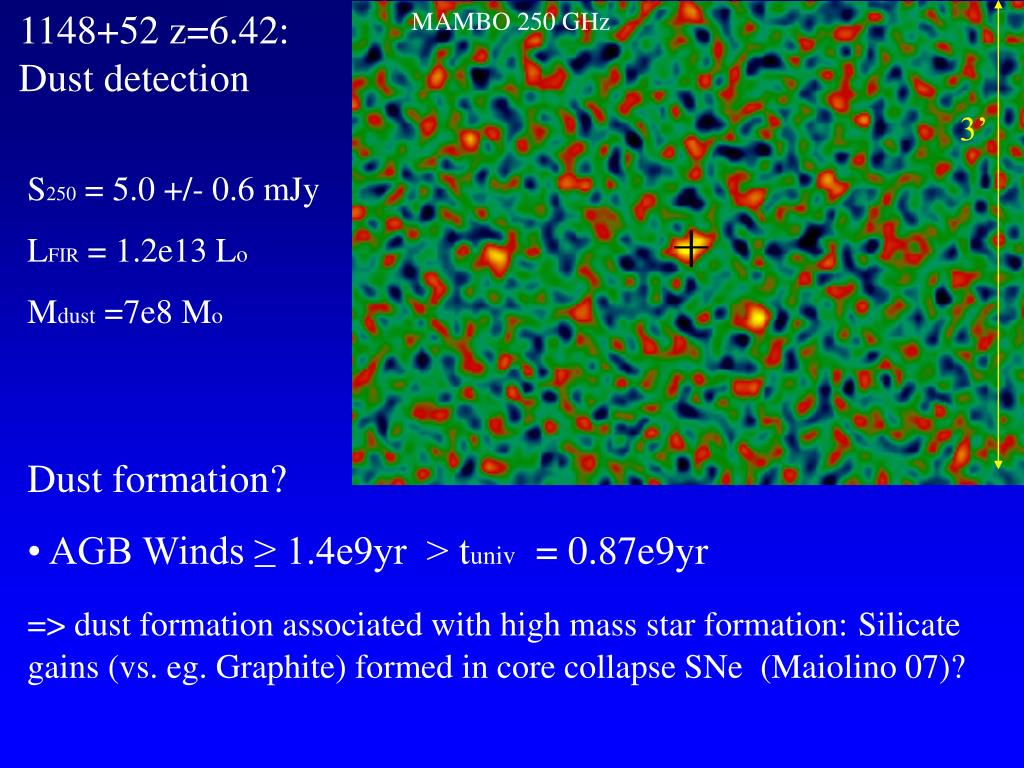 1148+52 z=6.42:
Dust detection

MAMBO 250 GHz

3’

$S_{250}$ = 5.0 +/- 0.6 mJy

$L_{FIR}$ = 1.2e13 $L_o$

$M_{dust}$ =7e8 $M_o$

Dust formation?

• AGB Winds ≥ 1.4e9yr > $t_{univ}$ = 0.87e9yr

=> dust formation associated with high mass star formation: Silicate gains (vs. eg. Graphite) formed in core collapse SNe (Maiolino 07)?